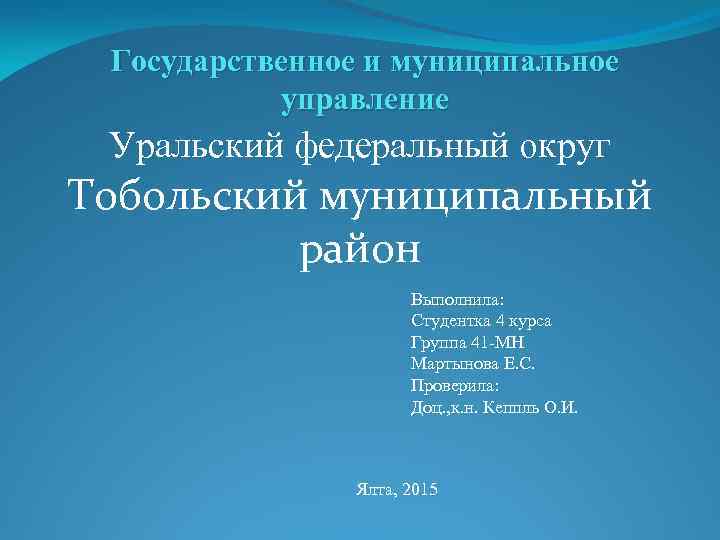 Государственное и муниципальное управление

Уральский федеральный округ

Тобольский муниципальный район

Выполнила:
Студентка 4 курса
Группа 41-МН
Мартынова Е.С.
Проверила:
Доц.,к.н. Кеппль О.И.

Ялта, 2015